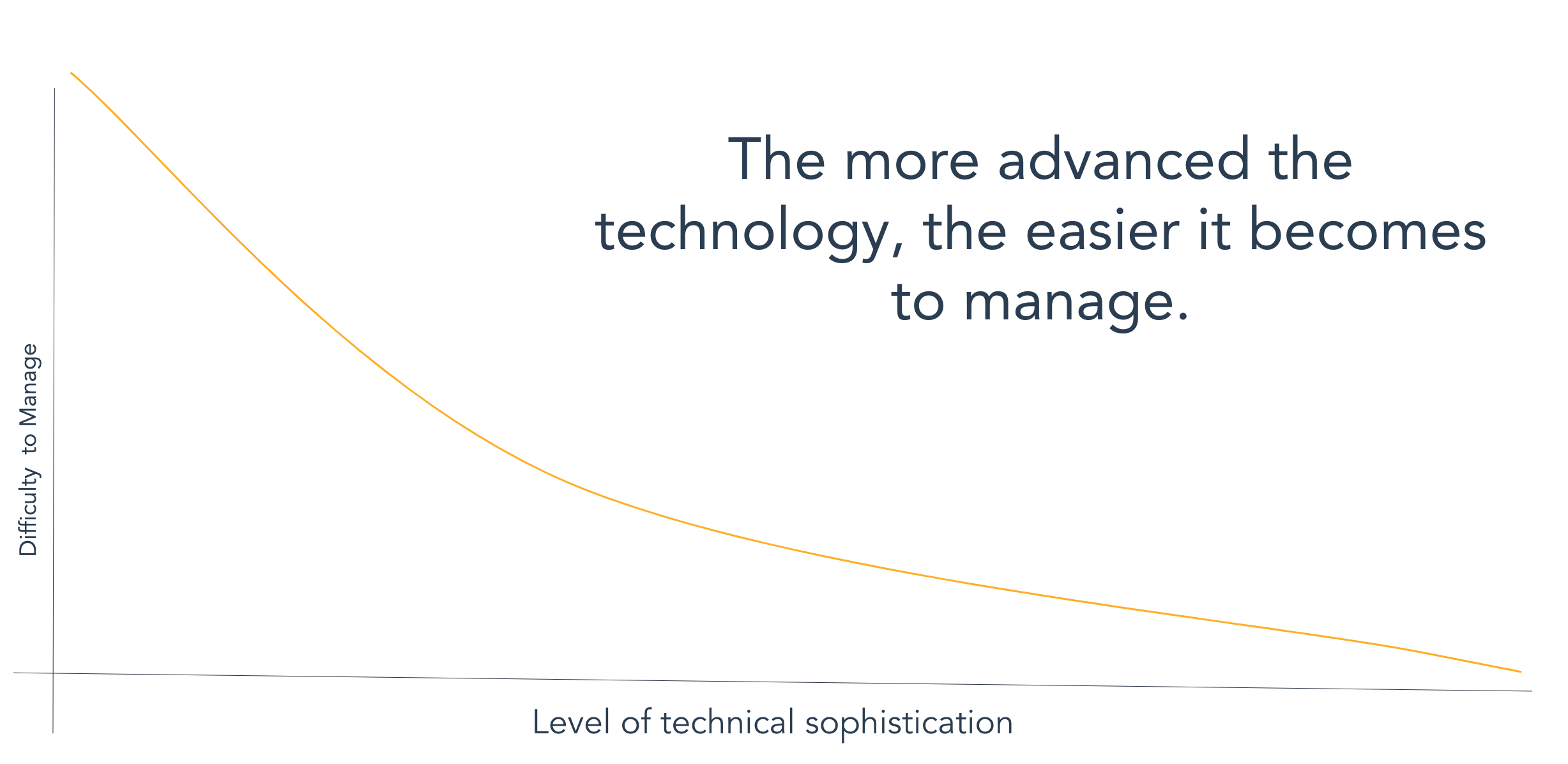 The more advanced the technology, the easier it becomes to manage.

Difficulty to Manage

Level of technical sophistication